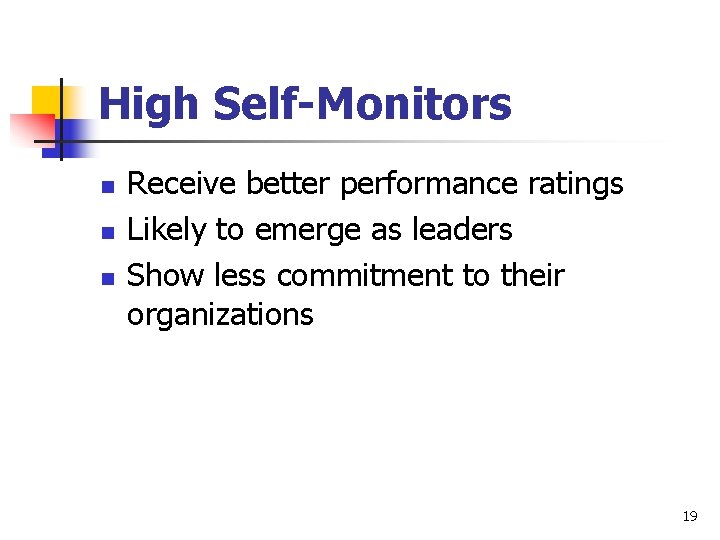 High Self-Monitors

- Receive better performance ratings
- Likely to emerge as leaders
- Show less commitment to their organizations

19